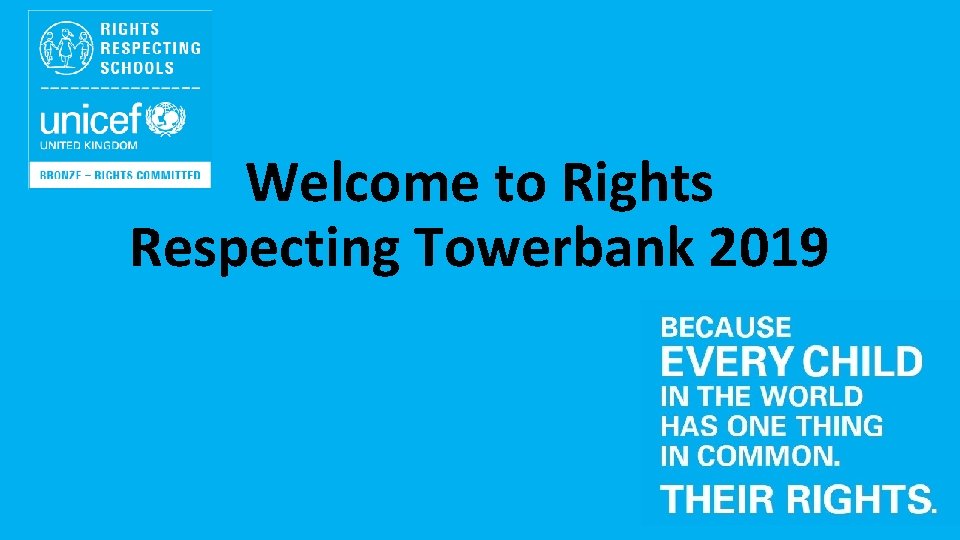 RIGHTS RESPECTING SCHOOLS

unicef
UNITED KINGDOM

BRONZE – RIGHTS COMMITTED

Welcome to Rights Respecting Towerbank 2019

BECAUSE
EVERY CHILD
IN THE WORLD
HAS ONE THING
IN COMMON.
THEIR RIGHTS.